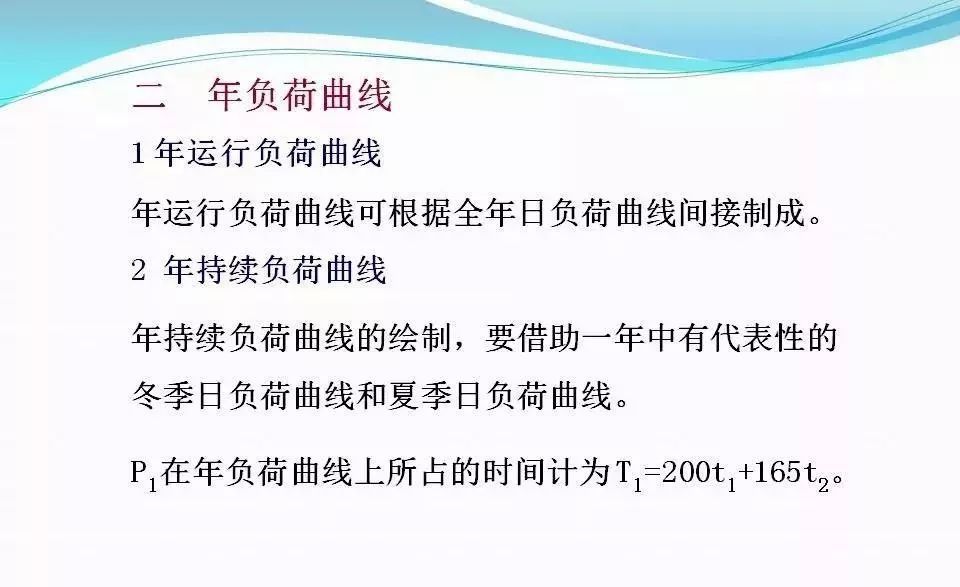 二　年负荷曲线

1 年运行负荷曲线

年运行负荷曲线可根据全年日负荷曲线间接制成。

2 年持续负荷曲线

年持续负荷曲线的绘制，要借助一年中有代表性的冬季日负荷曲线和夏季日负荷曲线。

$P_1$在年负荷曲线上所占的时间计为$T_1=200t_1+165t_2$。